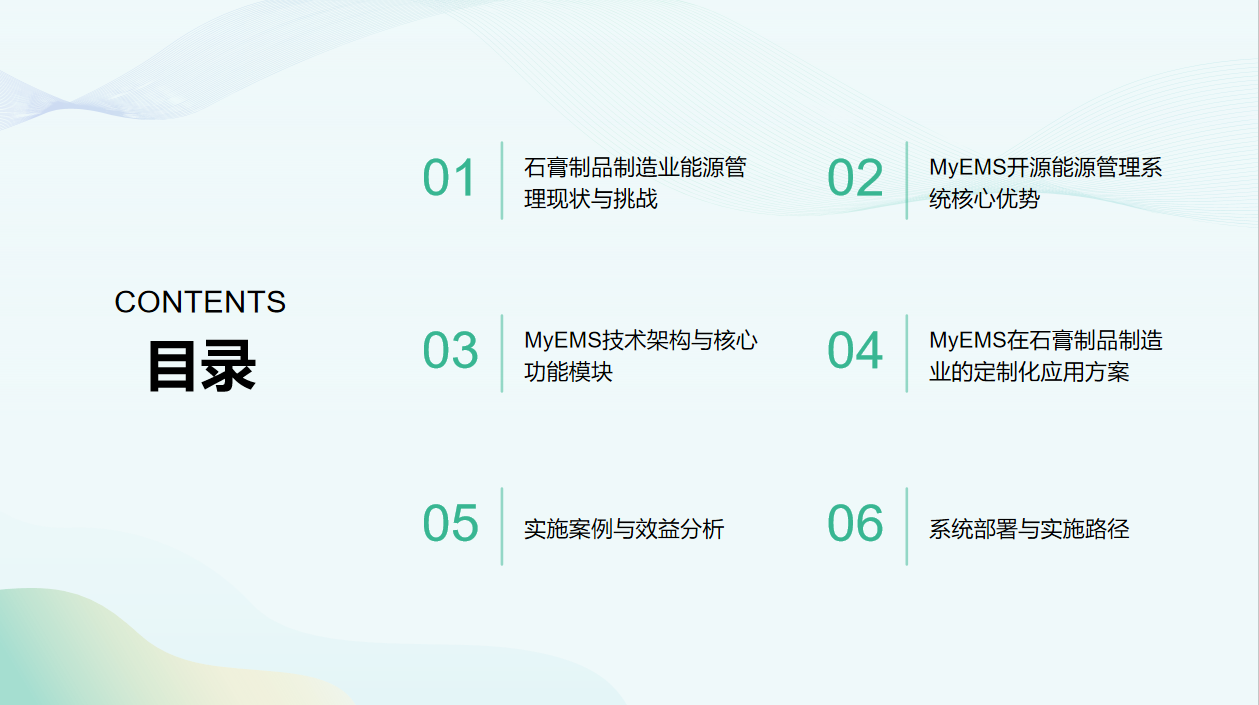 CONTENTS

目录

01

石膏制品制造业能源管理现状与挑战

02

MyEMS开源能源管理系统核心优势

03

MyEMS技术架构与核心功能模块

04

MyEMS在石膏制品制造业的定制化应用方案

05

实施案例与效益分析

06

系统部署与实施路径